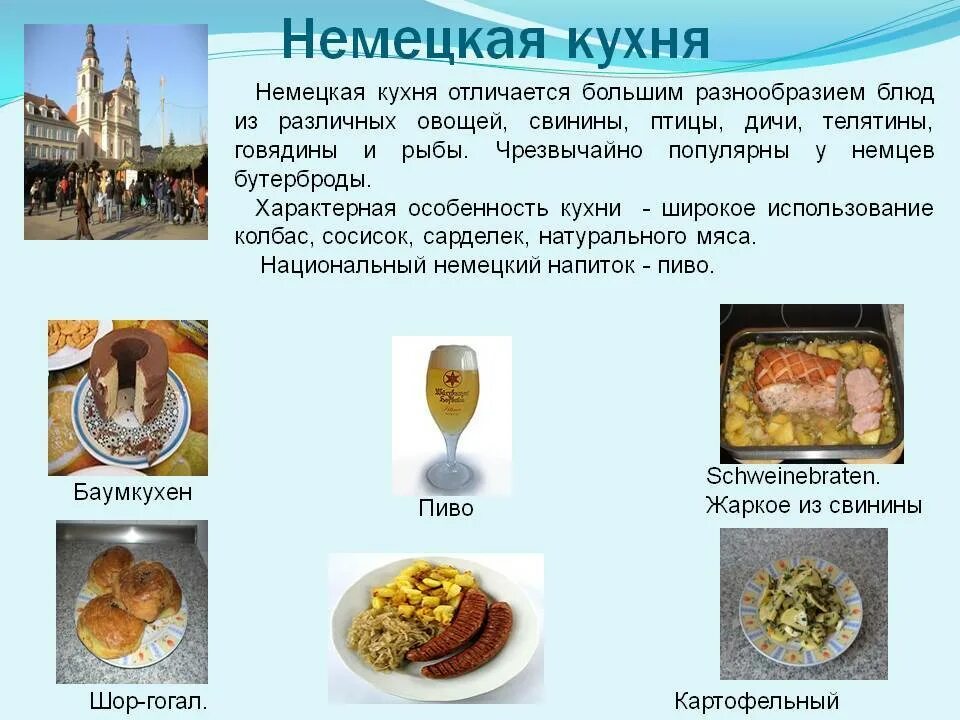 Немецкая кухня

Немецкая кухня отличается большим разнообразием блюд из различных овощей, свинины, птицы, дичи, телятины, говядины и рыбы. Чрезвычайно популярны у немцев бутерброды.

Характерная особенность кухни - широкое использование колбас, сосисок, сарделек, натурального мяса.

Национальный немецкий напиток - пиво.

Баумкухен

Пиво

Schweinebraten.
Жаркое из свинины

Шор-гогал.

Картофельный